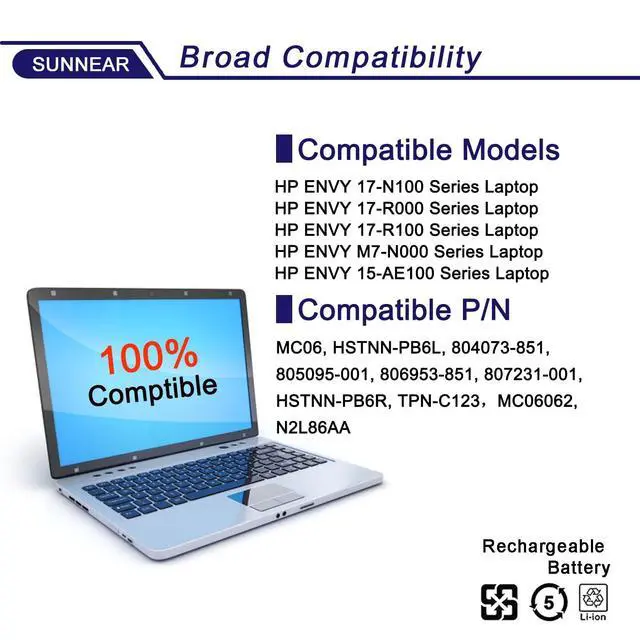 SUNNEAR Broad Compatibility

Compatible Models

HP ENVY 17-N100 Series Laptop
HP ENVY 17-R000 Series Laptop
HP ENVY 17-R100 Series Laptop
HP ENVY M7-N000 Series Laptop
HP ENVY 15-AE100 Series Laptop

Compatible P/N

MC06, HSTNN-PB6L, 804073-851, 805095-001, 806953-851, 807231-001, HSTNN-PB6R, TPN-C123， MC06062, N2L86AA

100% Comptible

Rechargeable Battery

5

Li-ion